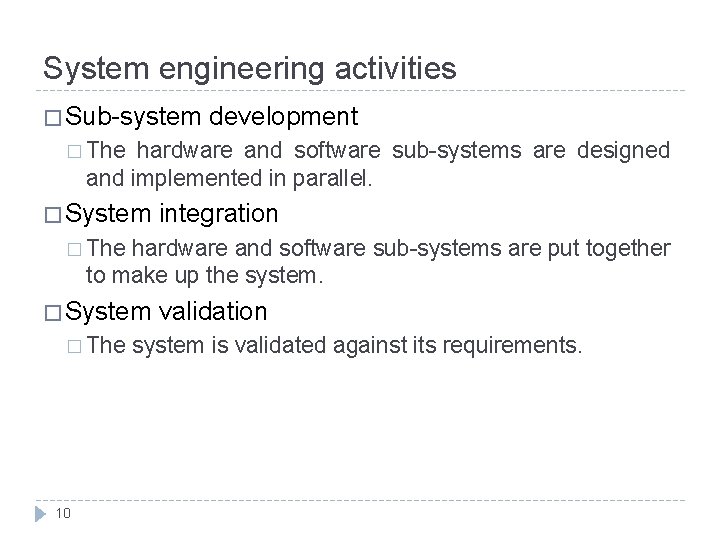 System engineering activities

□ Sub-system development

□ The hardware and software sub-systems are designed and implemented in parallel.

□ System integration

□ The hardware and software sub-systems are put together to make up the system.

□ System validation

□ The system is validated against its requirements.

10